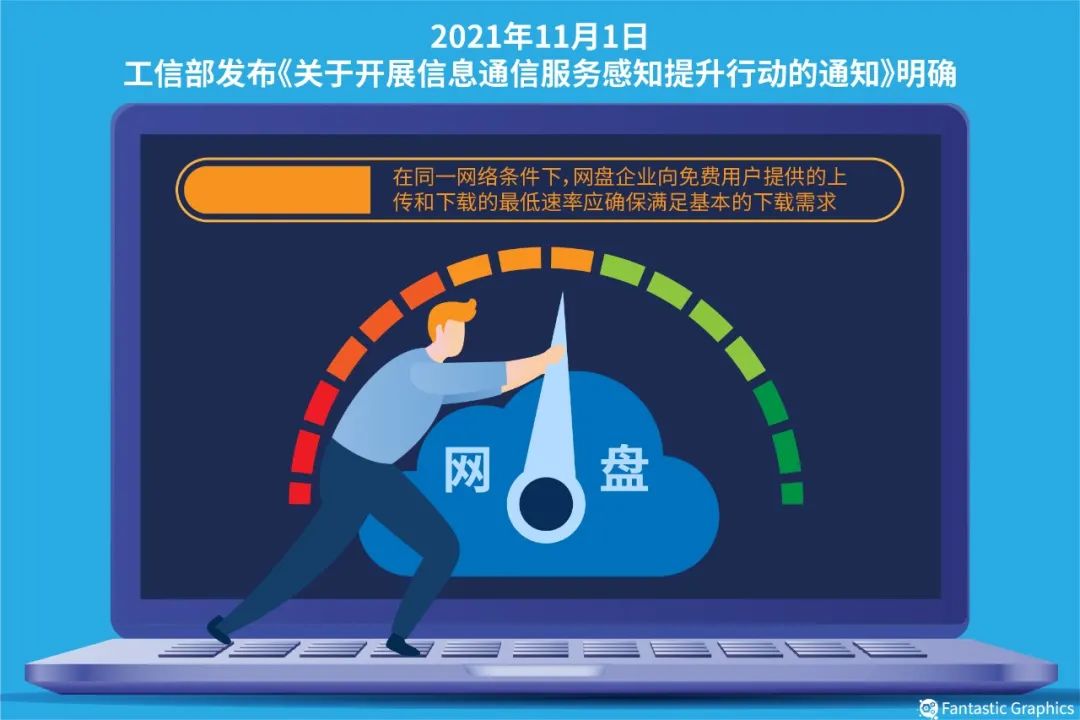 2021年11月1日
工信部发布《关于开展信息通信服务感知提升行动的通知》明确

在同一网络条件下，网盘企业向免费用户提供的上传和下载的最低速率应确保满足基本的下载需求

网 盘

Fantastic Graphics